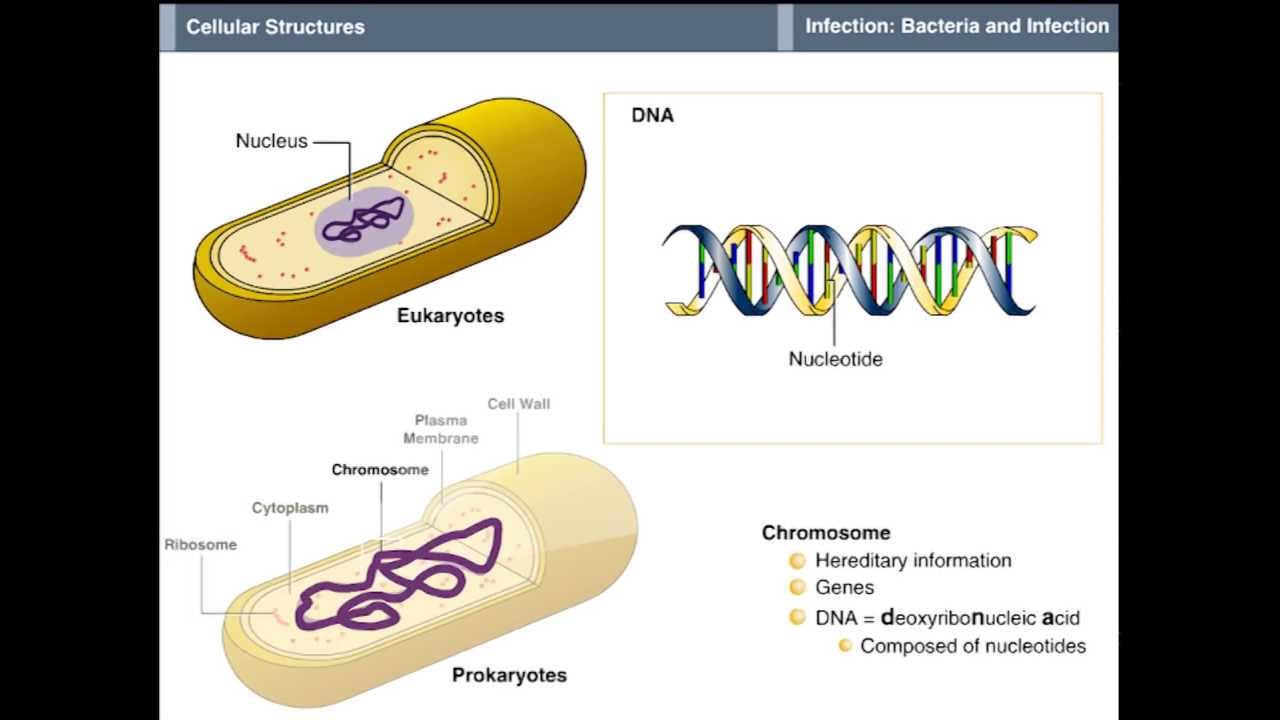 Cellular Structures

Infection: Bacteria and Infection

Nucleus

Eukaryotes

DNA

Nucleotide

Cell Wall

Plasma Membrane

Chromosome

Cytoplasm

Ribosome

Prokaryotes

Chromosome

Hereditary information

Genes

DNA = deoxyribonucleic acid

Composed of nucleotides